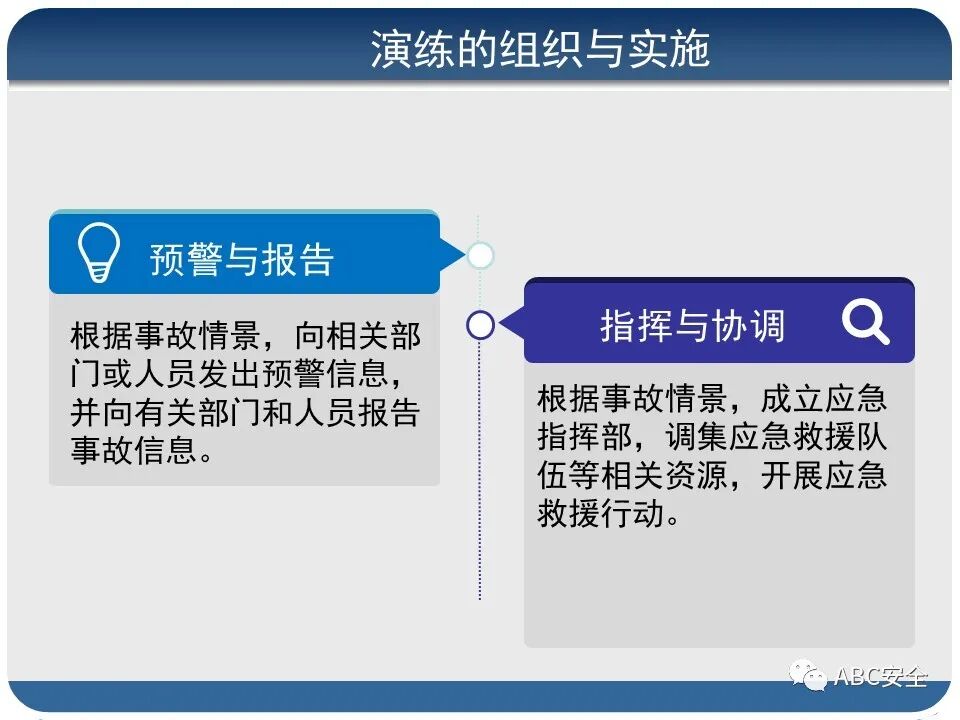 演练的组织与实施

预警与报告

根据事故情景，向相关部门或人员发出预警信息，并向有关部门和人员报告事故信息。

指挥与协调

根据事故情景，成立应急指挥部，调集应急救援队伍等相关资源，开展应急救援行动。

ABC安全